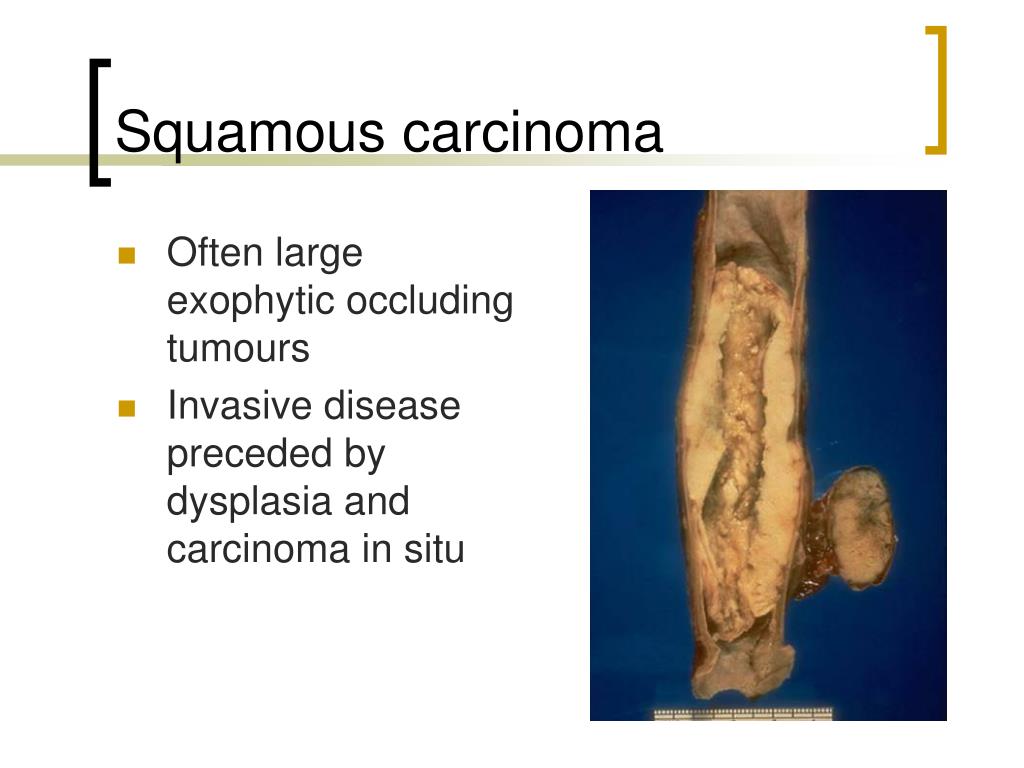 Squamous carcinoma

- Often large exophytic occluding tumours
- Invasive disease preceded by dysplasia and carcinoma in situ